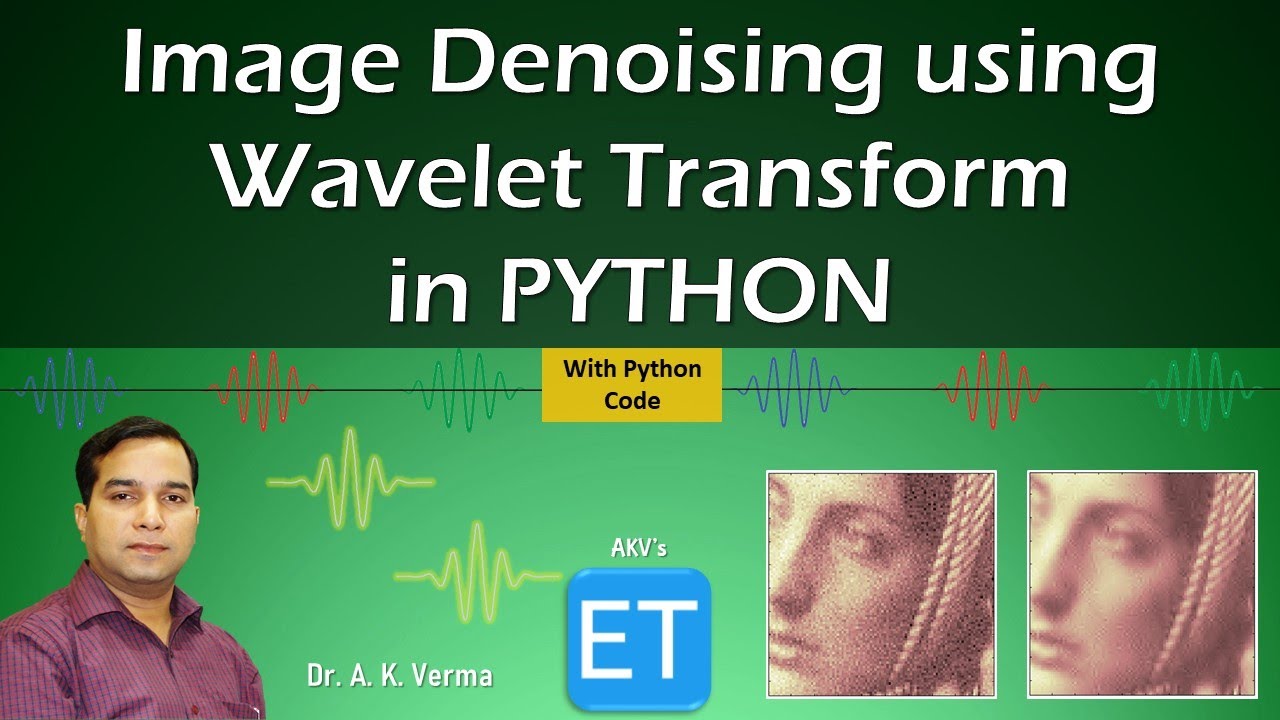 Image Denoising using Wavelet Transform in PYTHON

With Python Code

AKV's

ET

Dr. A. K. Verma